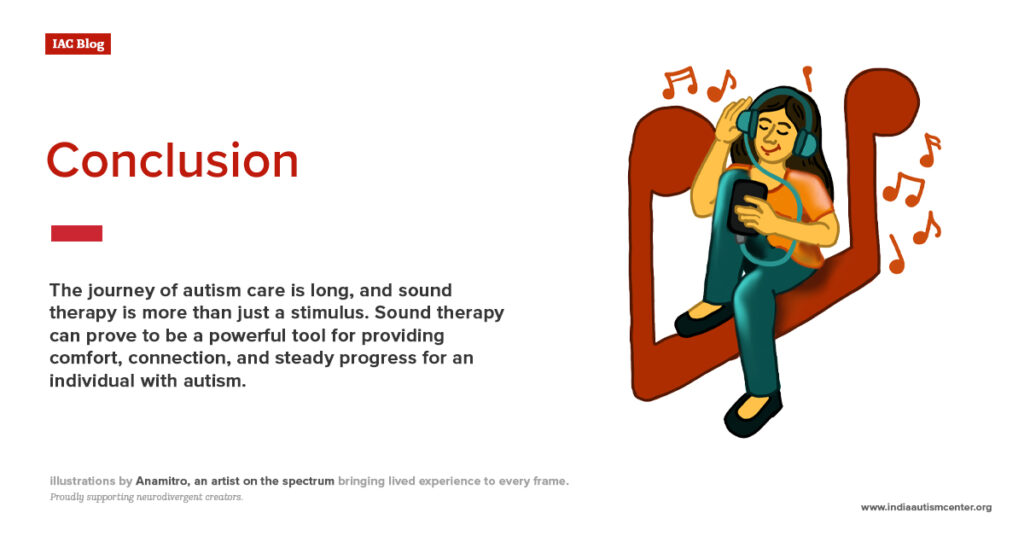 IAC Blog

Conclusion

The journey of autism care is long, and sound therapy is more than just a stimulus. Sound therapy can prove to be a powerful tool for providing comfort, connection, and steady progress for an individual with autism.

illustrations by Anamitro, an artist on the spectrum bringing lived experience to every frame.
Proudly supporting neurodivergent creators.

www.indiaautismcenter.org